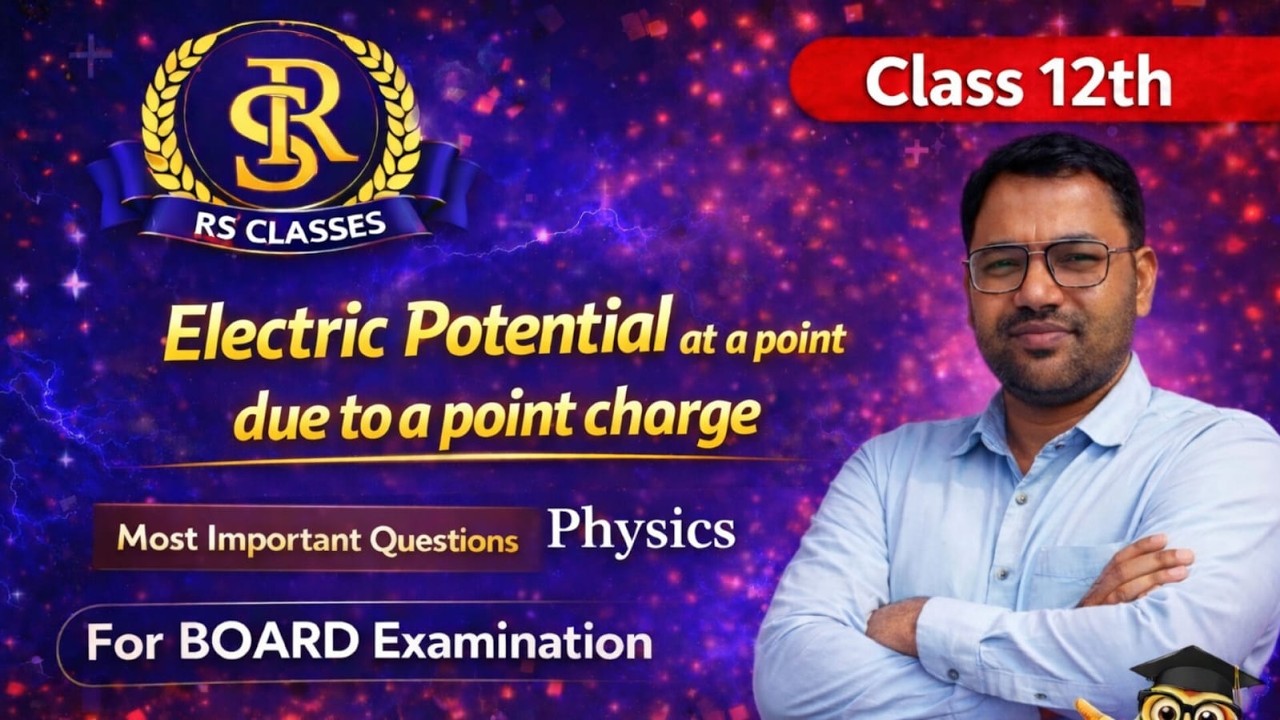 RS

RS CLASSES

Class 12th

Electric Potential at a point due to a point charge

Most Important Questions Physics

For BOARD Examination